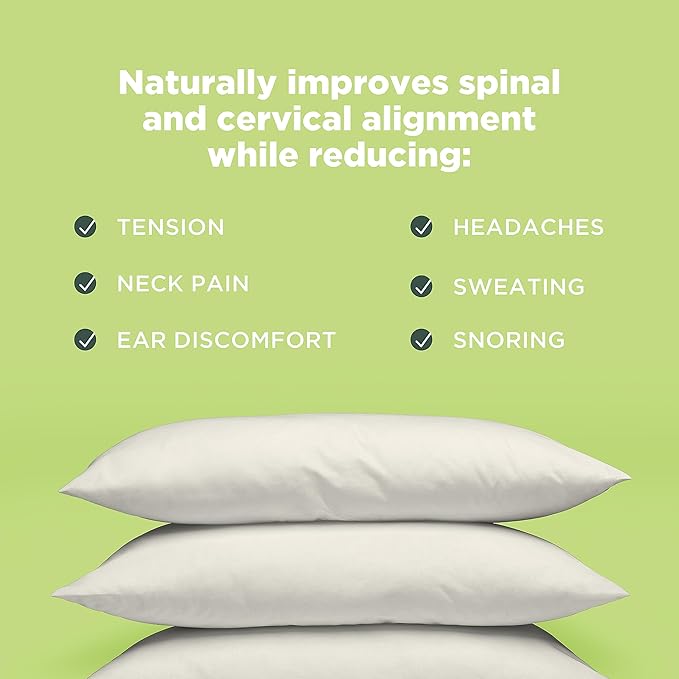 Naturally improves spinal and cervical alignment while reducing:

TENSION

NECK PAIN

EAR DISCOMFORT

HEADACHES

SWEATING

SNORING